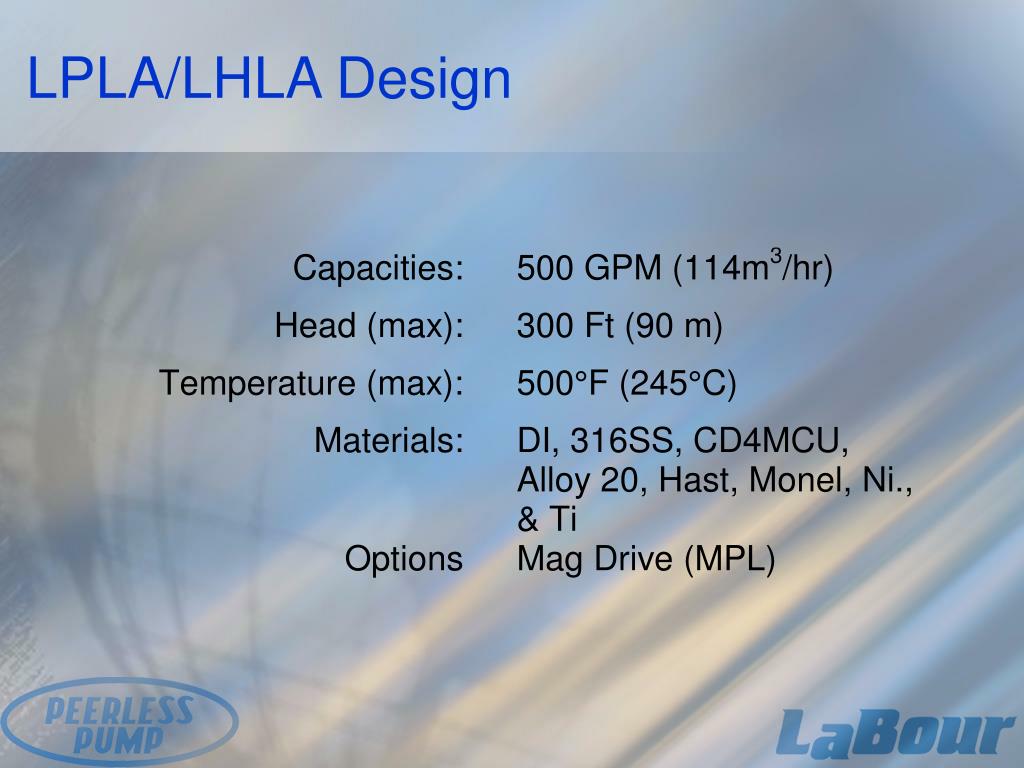 LPLA/LHLA Design

| | |
|---|---|
| Capacities: | 500 GPM (114m$^3$/hr) |
| Head (max): | 300 Ft (90 m) |
| Temperature (max): | 500°F (245°C) |
| Materials: | DI, 316SS, CD4MCU, Alloy 20, Hast, Monel, Ni., & Ti |
| Options | Mag Drive (MPL) |

PEERLESS PUMP

LaBour